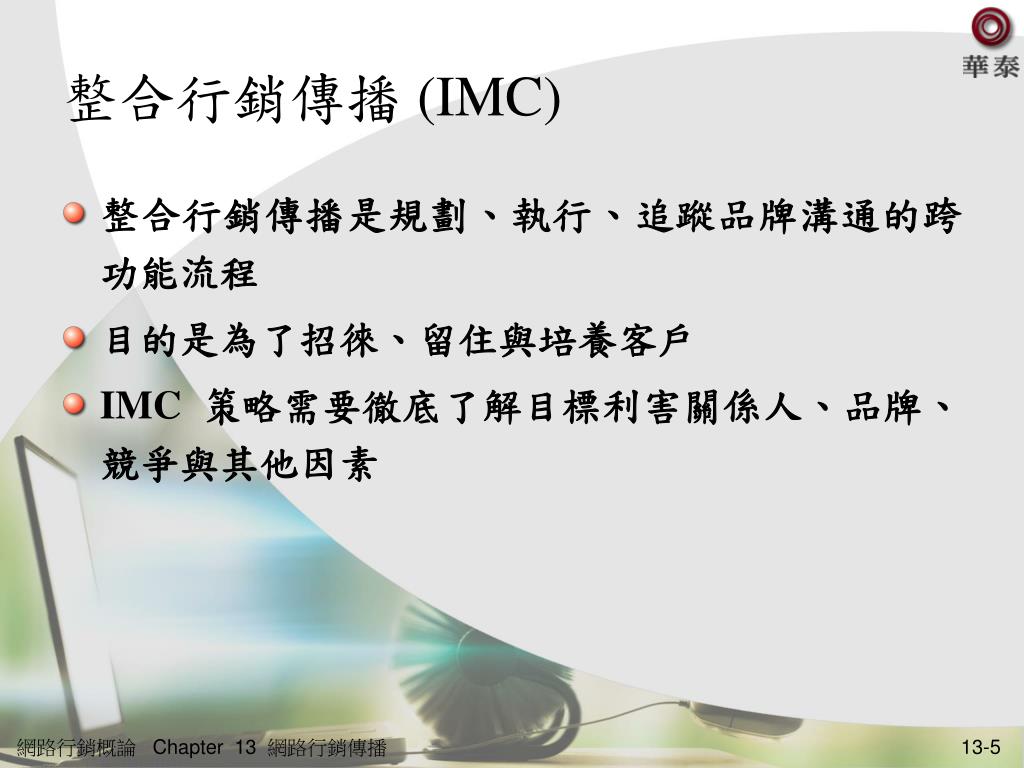 華泰

整合行銷傳播 (IMC)

整合行銷傳播是規劃、執行、追蹤品牌溝通的跨功能流程

目的是為了招徠、留住與培養客戶

IMC 策略需要徹底了解目標利害關係人、品牌、競爭與其他因素

網路行銷概論 Chapter 13 網路行銷傳播

13-5